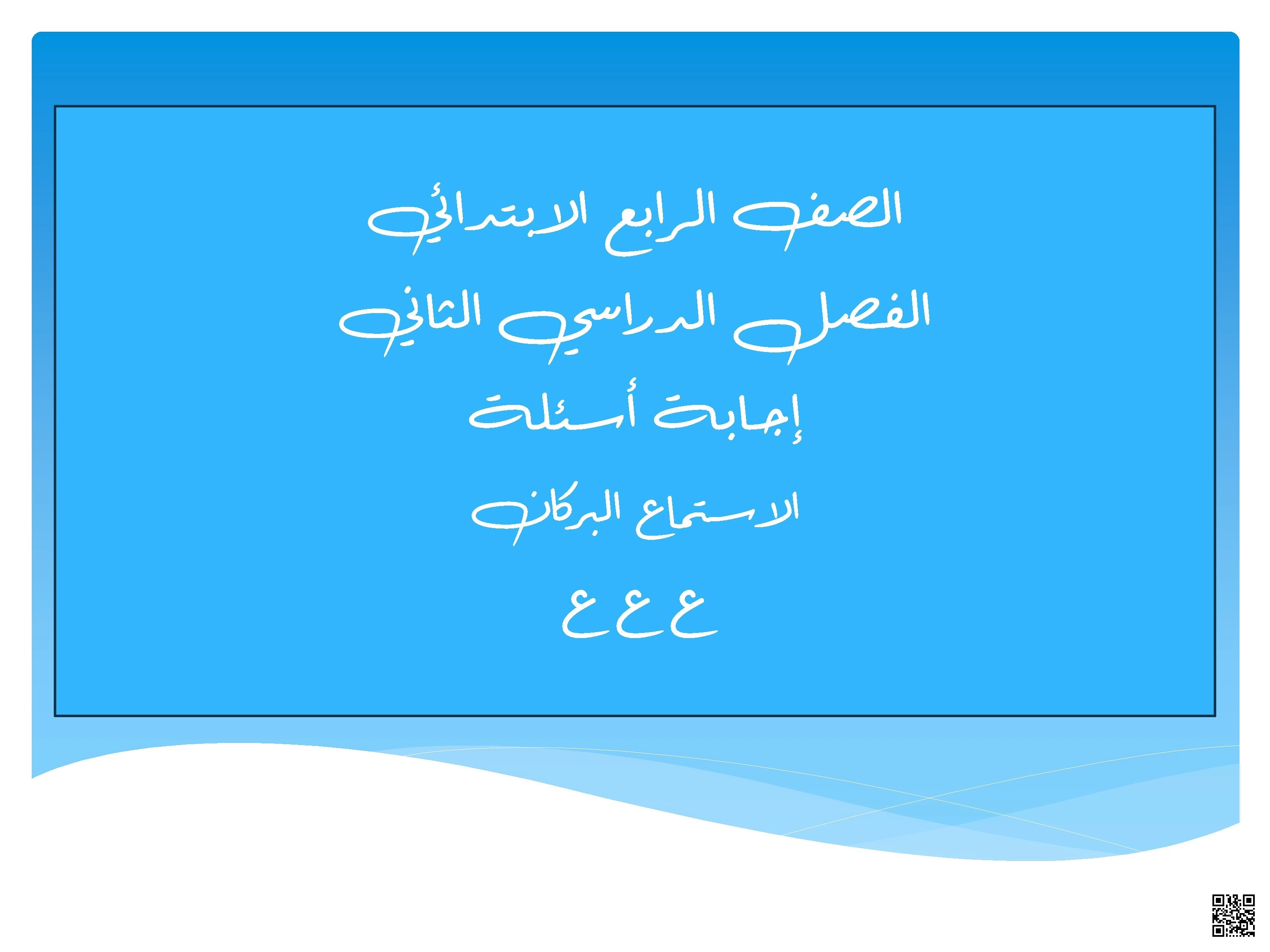 الصف الرابع الابتدائي

الفصل الدراسي الثاني

إجابة أسئلة

الاستماع البركان

ع ع ع